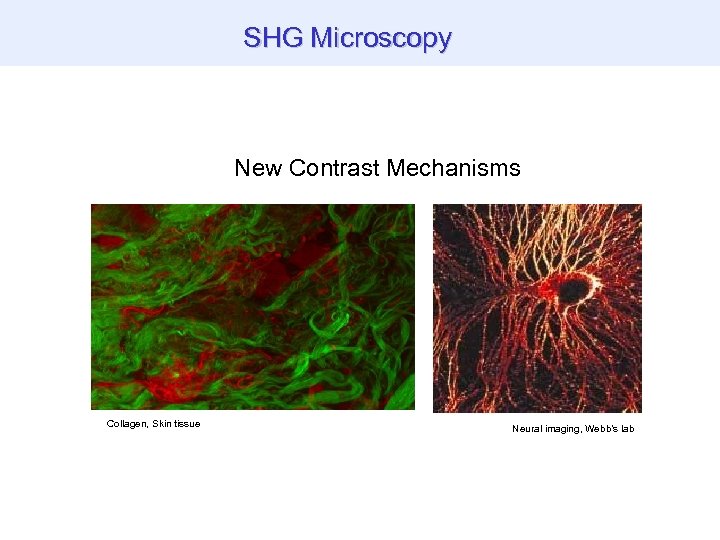 SHG Microscopy

New Contrast Mechanisms

Collagen, Skin tissue

Neural imaging, Webb's lab